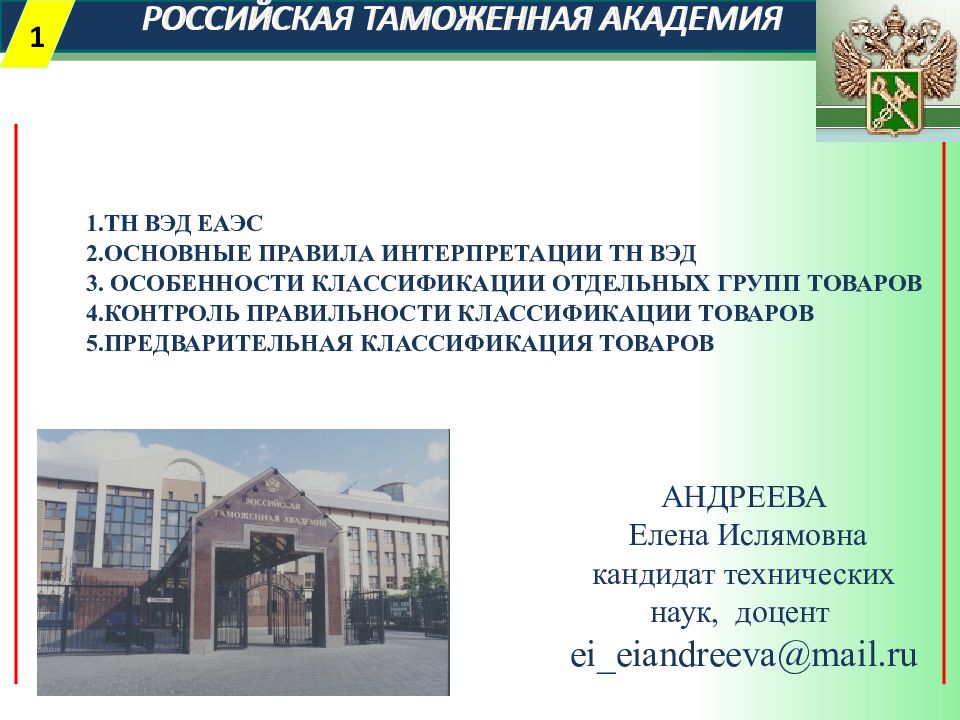 1

РОССИЙСКАЯ ТАМОЖЕННАЯ АКАДЕМИЯ

1.ТН ВЭД ЕАЭС
2.ОСНОВНЫЕ ПРАВИЛА ИНТЕРПРЕТАЦИИ ТН ВЭД
3. ОСОБЕННОСТИ КЛАССИФИКАЦИИ ОТДЕЛЬНЫХ ГРУПП ТОВАРОВ
4.КОНТРОЛЬ ПРАВИЛЬНОСТИ КЛАССИФИКАЦИИ ТОВАРОВ
5.ПРЕДВАРИТЕЛЬНАЯ КЛАССИФИКАЦИЯ ТОВАРОВ

РОССИЙСКАЯ ТАМОЖЕННАЯ АКАДЕМИЯ

АНДРЕЕВА
Елена Ислямовна
кандидат технических наук, доцент
ei_eiandreeva@mail.ru